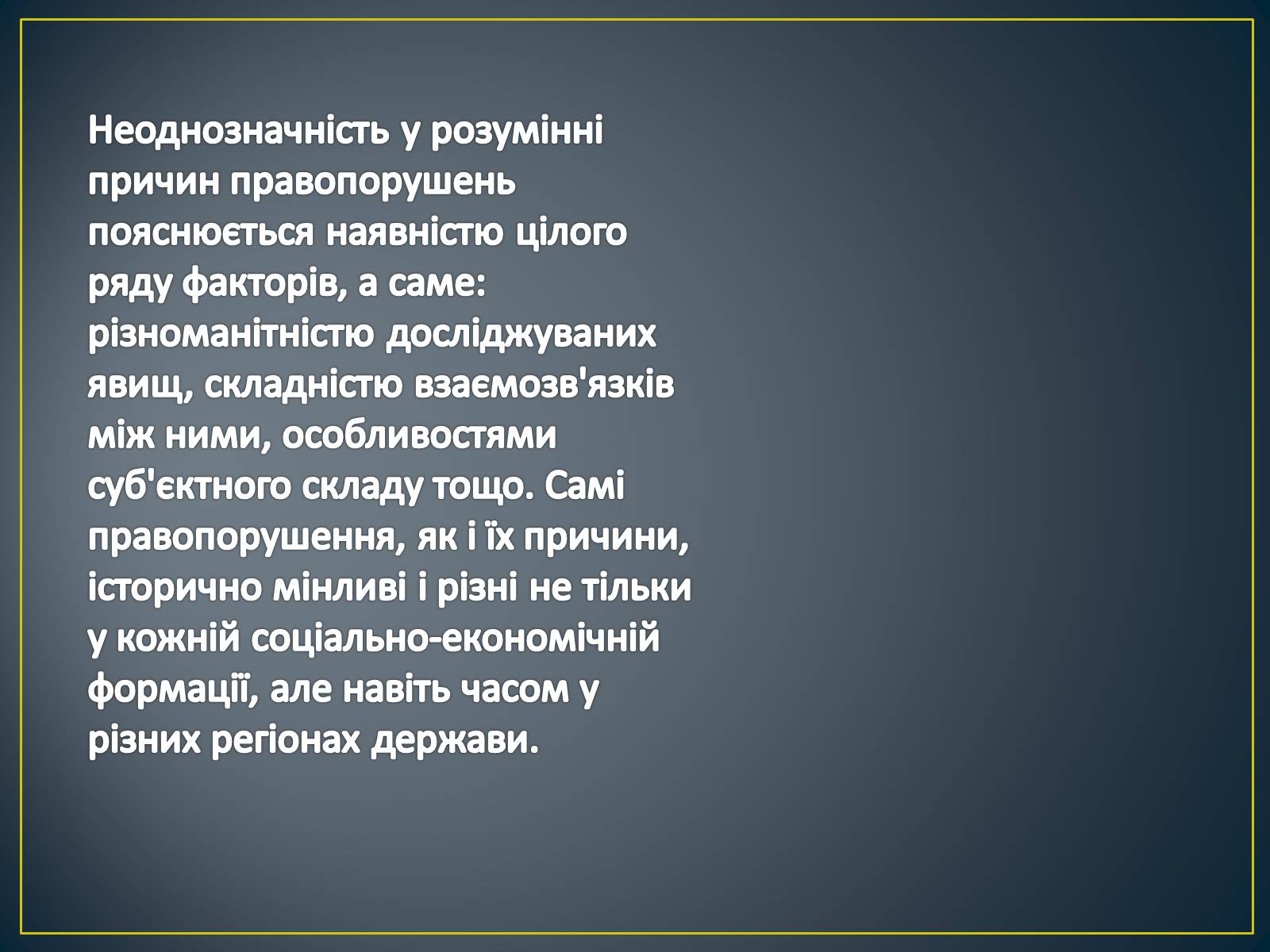 Неоднозначність у розумінні причин правопорушень пояснюється наявністю цілого ряду факторів, а саме: різноманітністю досліджуваних явищ, складністю взаємозв'язків між ними, особливостями суб'єктного складу тощо. Самі правопорушення, як і їх причини, історично мінливі і різні не тільки у кожній соціально-економічній формації, але навіть часом у різних регіонах держави.